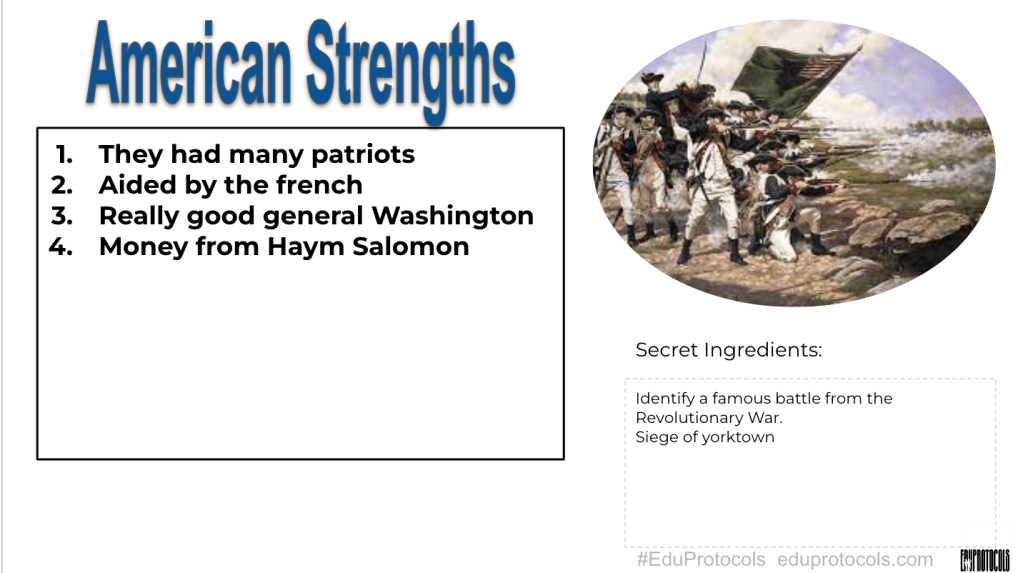 American Strengths

1. They had many patriots
2. Aided by the french
3. Really good general Washington
4. Money from Haym Salomon

Secret Ingredients:

Identify a famous battle from the Revolutionary War.
Siege of yorktown

#EduProtocols eduprotocols.com

EDUPROTOCOLS